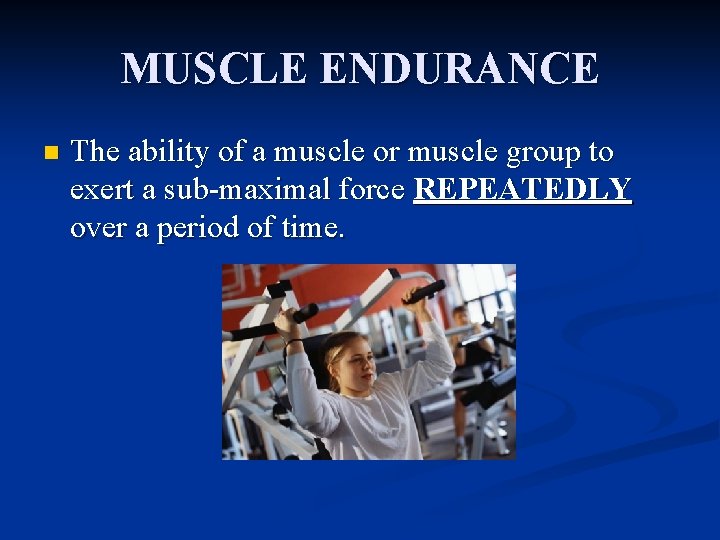 MUSCLE ENDURANCE

The ability of a muscle or muscle group to exert a sub-maximal force REPEATEDLY over a period of time.